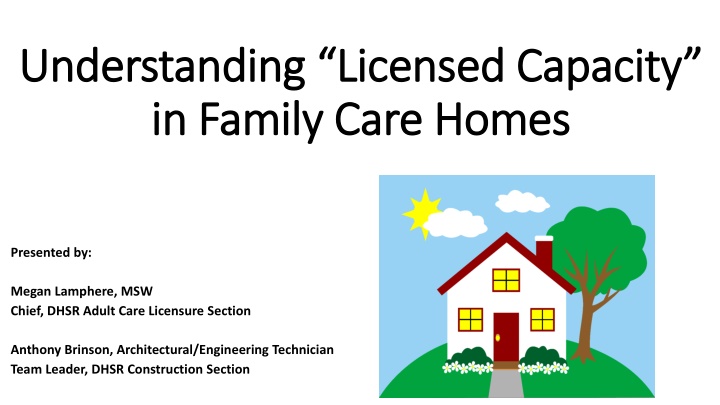 Understanding “Licensed Capacity” in Family Care Homes

Presented by:

Megan Lamphere, MSW
Chief, DHSR Adult Care Licensure Section

Anthony Brinson, Architectural/Engineering Technician
Team Leader, DHSR Construction Section